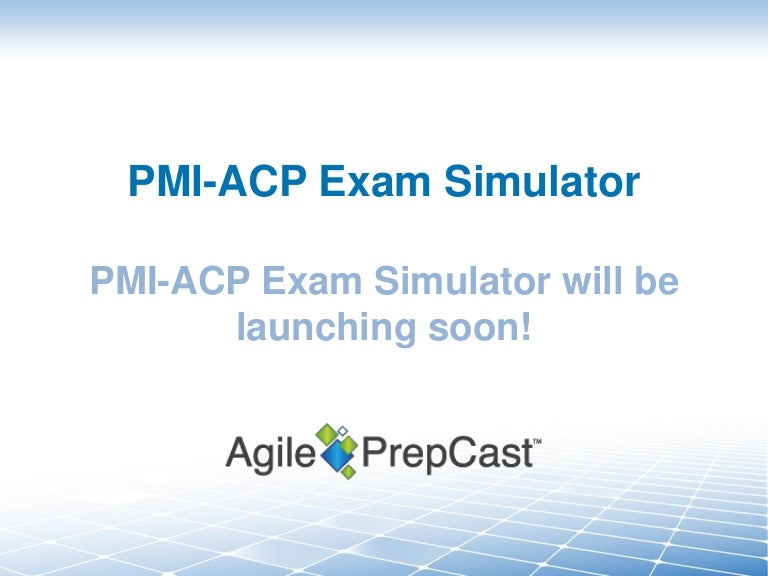 PMI-ACP Exam Simulator

PMI-ACP Exam Simulator will be launching soon!

Agile PrepCast™